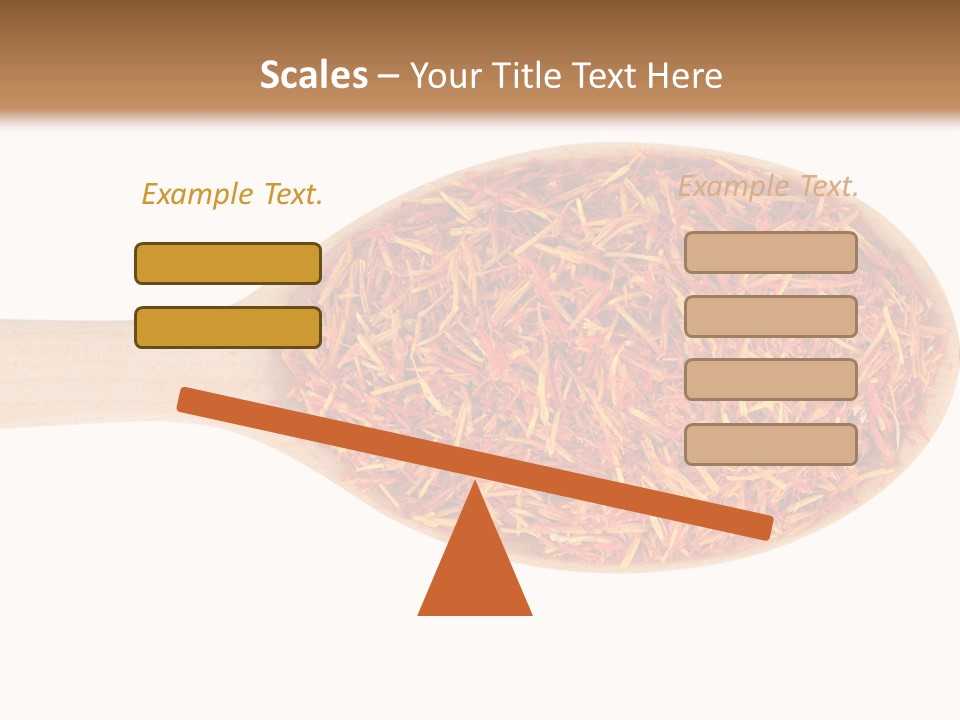 Scales – Your Title Text Here

Example Text.

Example Text.